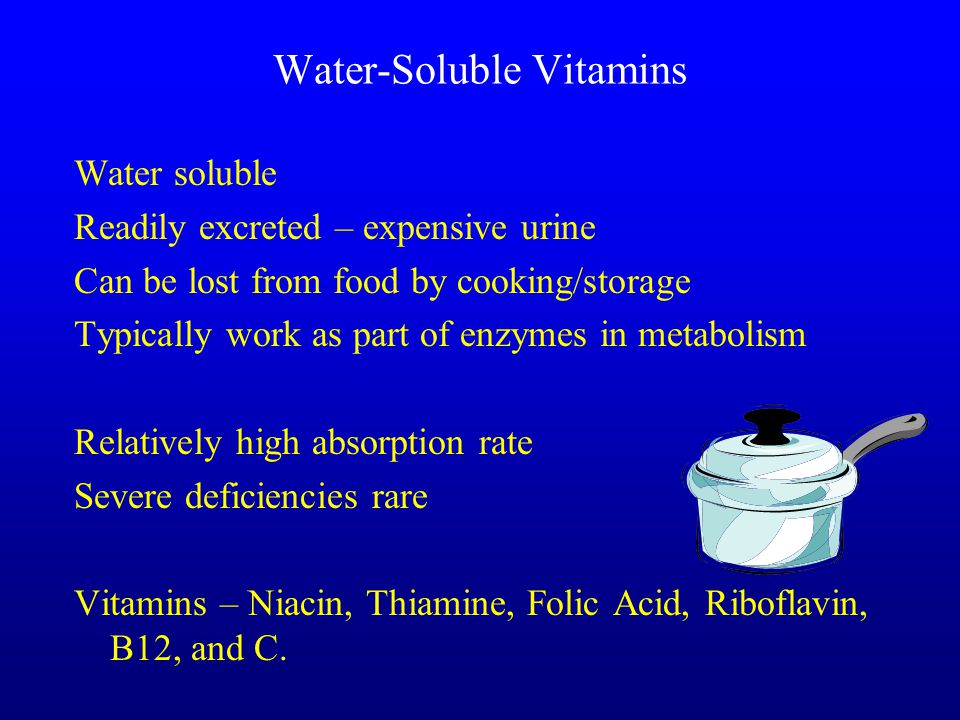 Water-Soluble Vitamins

Water soluble
Readily excreted – expensive urine
Can be lost from food by cooking/storage
Typically work as part of enzymes in metabolism

Relatively high absorption rate
Severe deficiencies rare

Vitamins – Niacin, Thiamine, Folic Acid, Riboflavin, B12, and C.